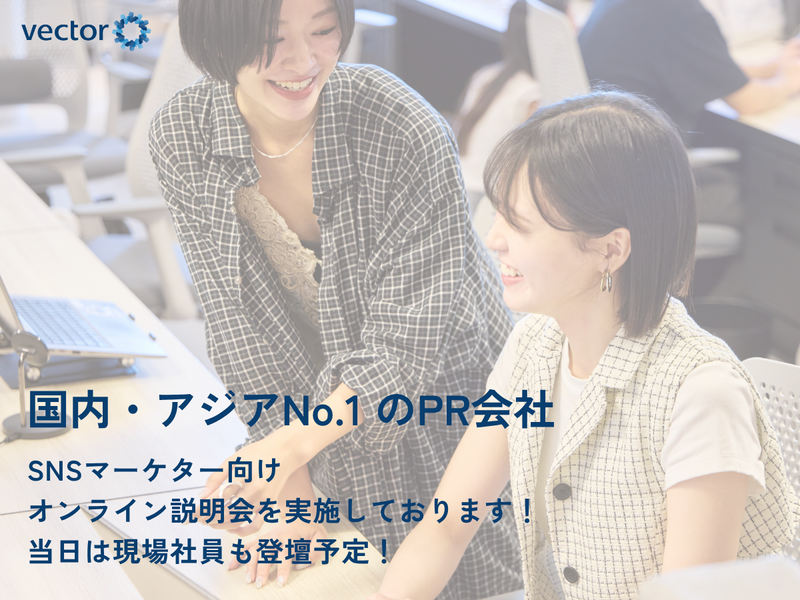 vector

国内・アジアNo.1 のPR会社

SNSマーケター向け
オンライン説明会を実施しております！
当日は現場社員も登壇予定！